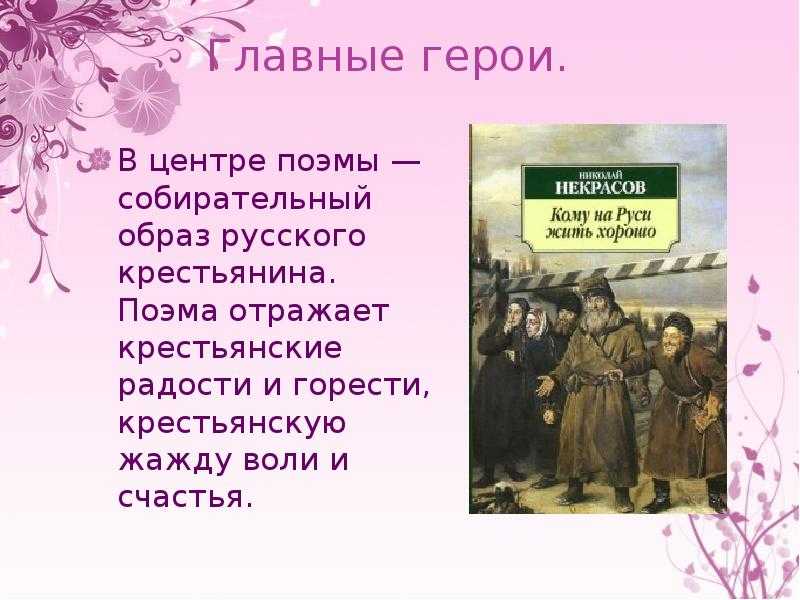 Главные герои.

В центре поэмы — собирательный образ русского крестьянина. Поэма отражает крестьянские радости и горести, крестьянскую жажду воли и счастья.

НИКОЛАЙ
НЕКРАСОВ
Кому на Руси жить хорошо